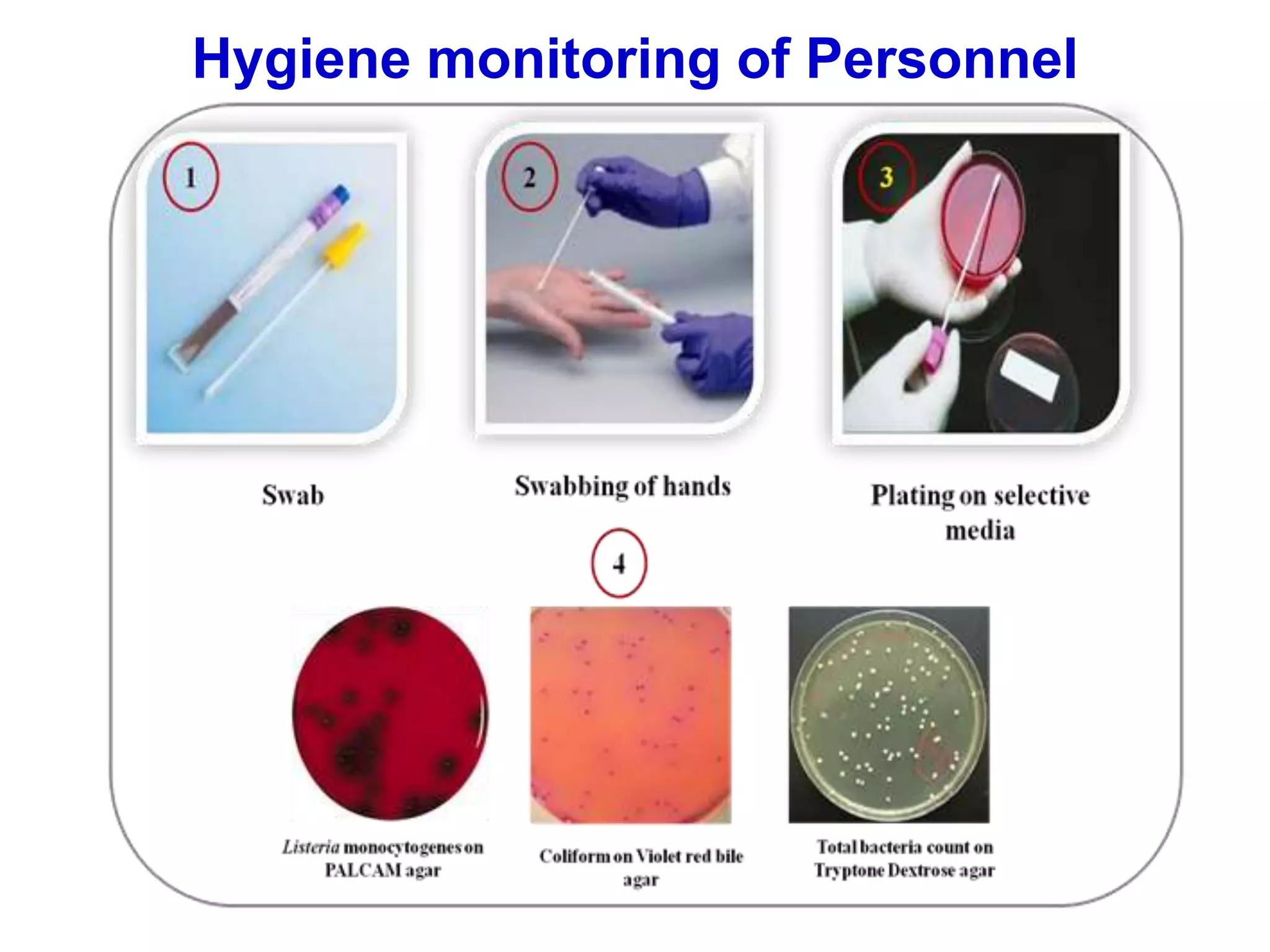 Hygiene monitoring of Personnel

1

2

3

Swab

Swabbing of hands

Plating on selective media

4

Listeria monocytogenes on PALCAM agar

Coliform on Violet red bile agar

Total bacteria count on Tryptone Dextrose agar